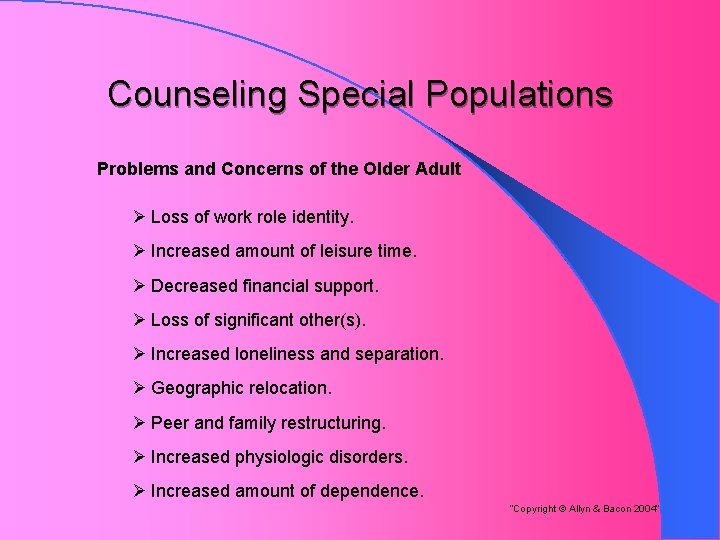 Counseling Special Populations

Problems and Concerns of the Older Adult

➢ Loss of work role identity.

➢ Increased amount of leisure time.

➢ Decreased financial support.

➢ Loss of significant other(s).

➢ Increased loneliness and separation.

➢ Geographic relocation.

➢ Peer and family restructuring.

➢ Increased physiologic disorders.

➢ Increased amount of dependence.

"Copyright © Allyn & Bacon 2004"